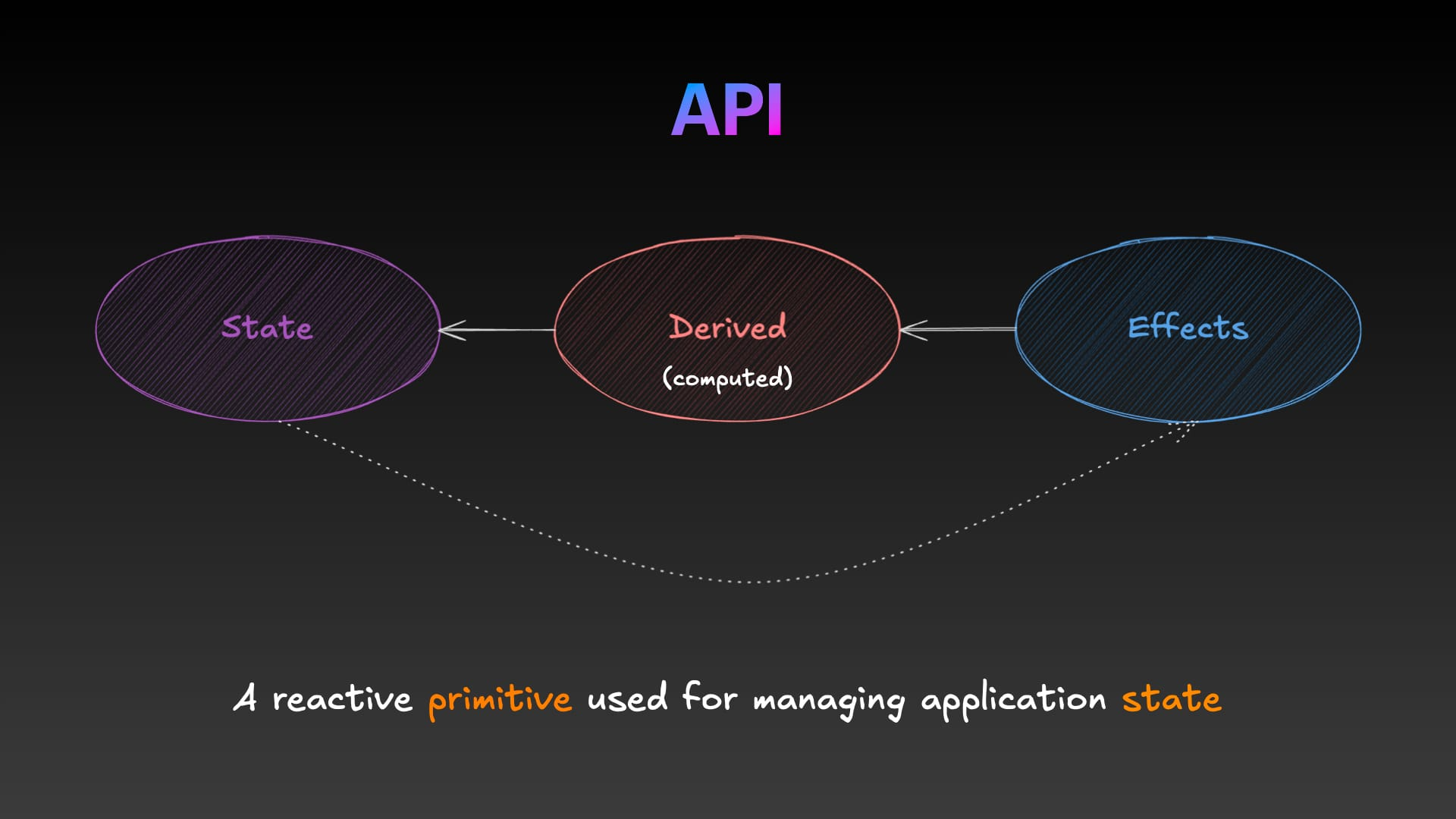 API

State

Derived
(computed)

Effects

A reactive primitive used for managing application state